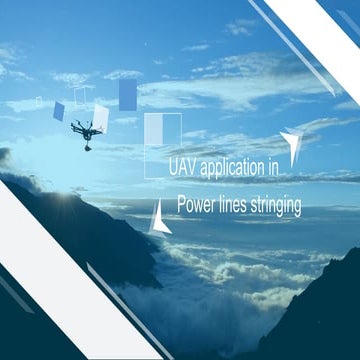 UAV application in
Power lines stringing